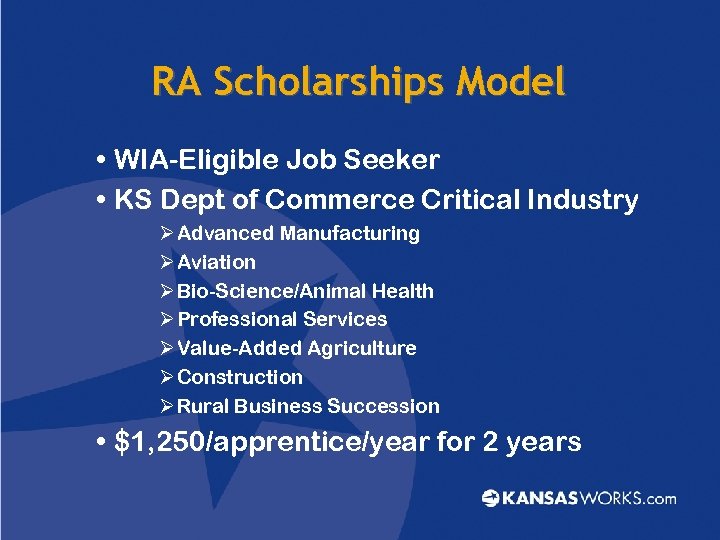 RA Scholarships Model

• WIA-Eligible Job Seeker
• KS Dept of Commerce Critical Industry
  ➢ Advanced Manufacturing
  ➢ Aviation
  ➢ Bio-Science/Animal Health
  ➢ Professional Services
  ➢ Value-Added Agriculture
  ➢ Construction
  ➢ Rural Business Succession
• $1,250/apprentice/year for 2 years

KANSASWORKS.com